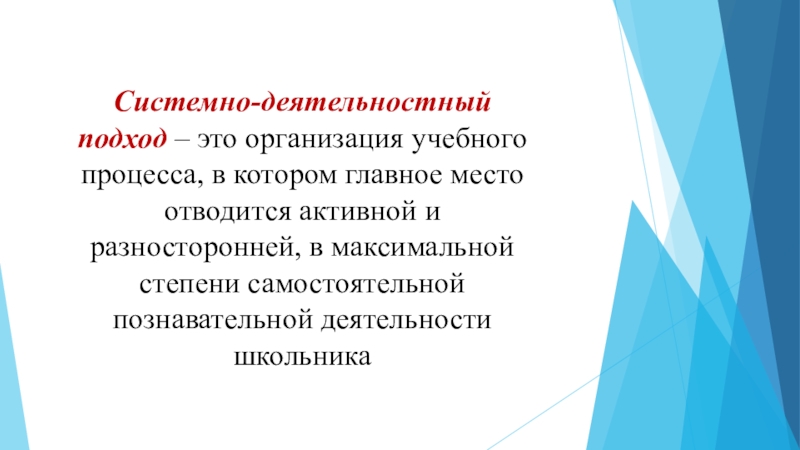 Системно-деятельностный подход – это организация учебного процесса, в котором главное место отводится активной и разносторонней, в максимальной степени самостоятельной познавательной деятельности школьника